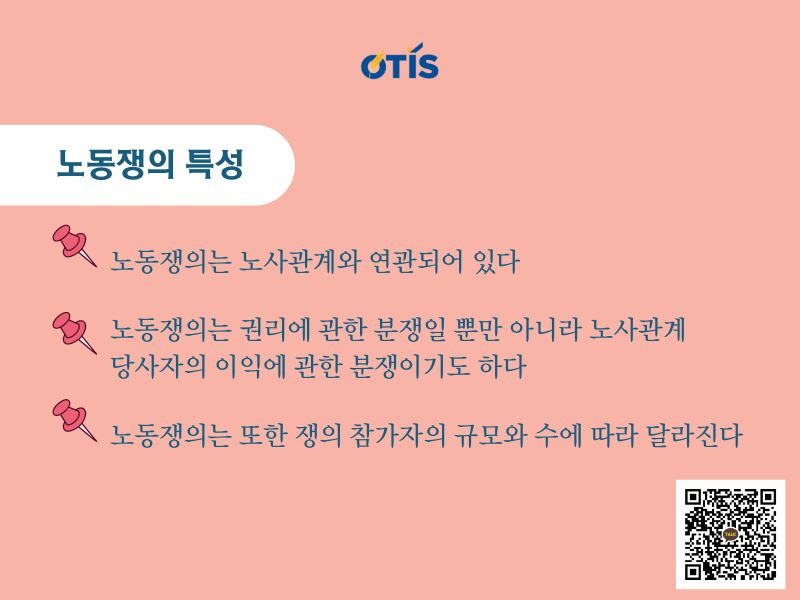 OTIS

노동쟁의 특성

노동쟁의는 노사관계와 연관되어 있다

노동쟁의는 권리에 관한 분쟁일 뿐만 아니라 노사관계 당사자의 이익에 관한 분쟁이기도 하다

노동쟁의는 또한 쟁의 참가자의 규모와 수에 따라 달라진다

TALK